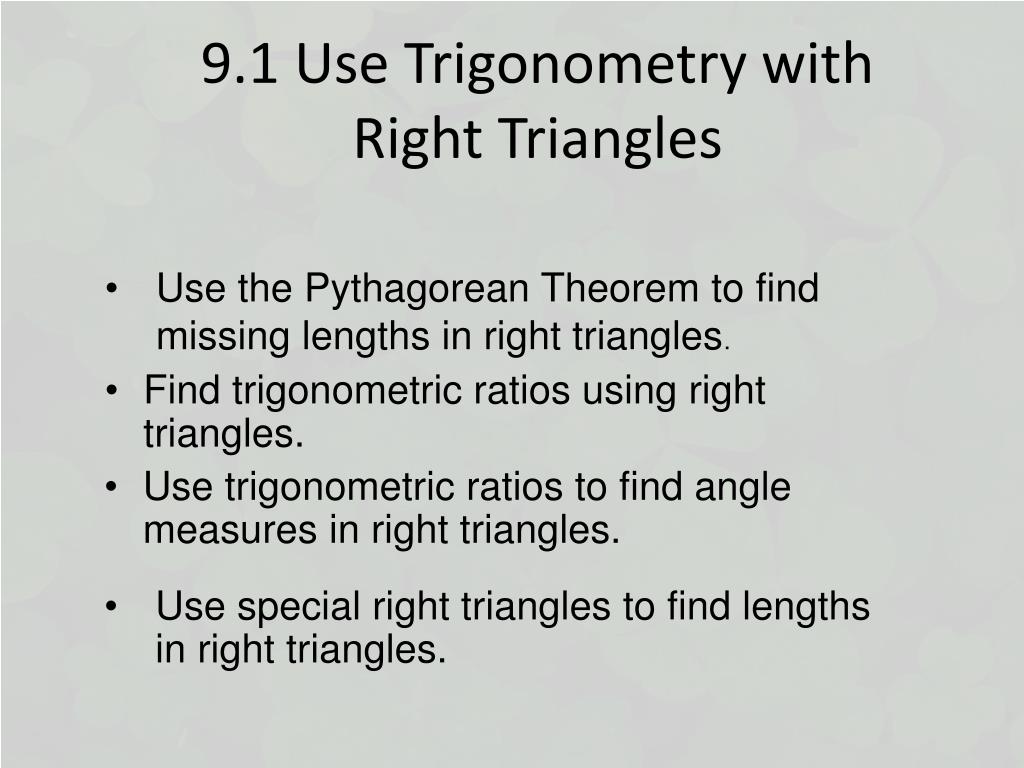 9.1 Use Trigonometry with Right Triangles

• Use the Pythagorean Theorem to find missing lengths in right triangles.
• Find trigonometric ratios using right triangles.
• Use trigonometric ratios to find angle measures in right triangles.
• Use special right triangles to find lengths in right triangles.